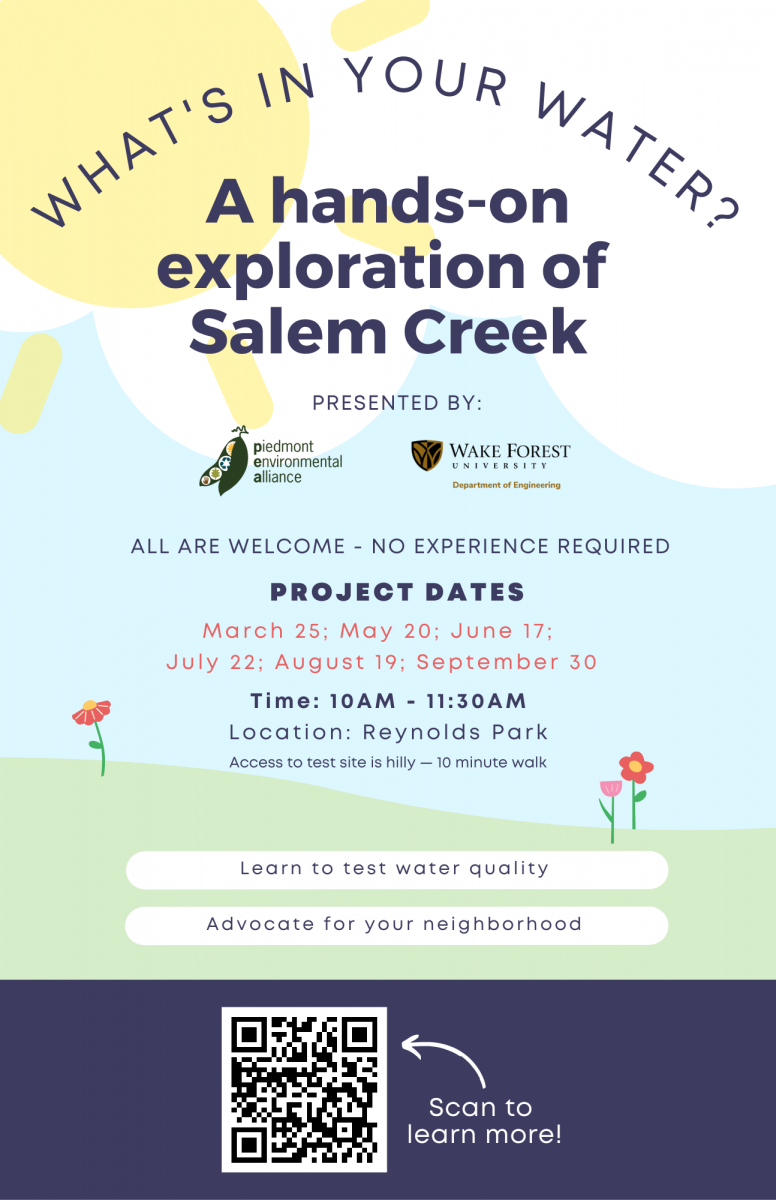 WHAT'S IN YOUR WATER?

A hands-on exploration of Salem Creek

PRESENTED BY:

piedmont environmental alliance

WAKE FOREST UNIVERSITY
Department of Engineering

ALL ARE WELCOME - NO EXPERIENCE REQUIRED

PROJECT DATES

March 25; May 20; June 17; July 22; August 19; September 30

Time: 10AM - 11:30AM
Location: Reynolds Park
Access to test site is hilly — 10 minute walk

Learn to test water quality

Advocate for your neighborhood

Scan to learn more!